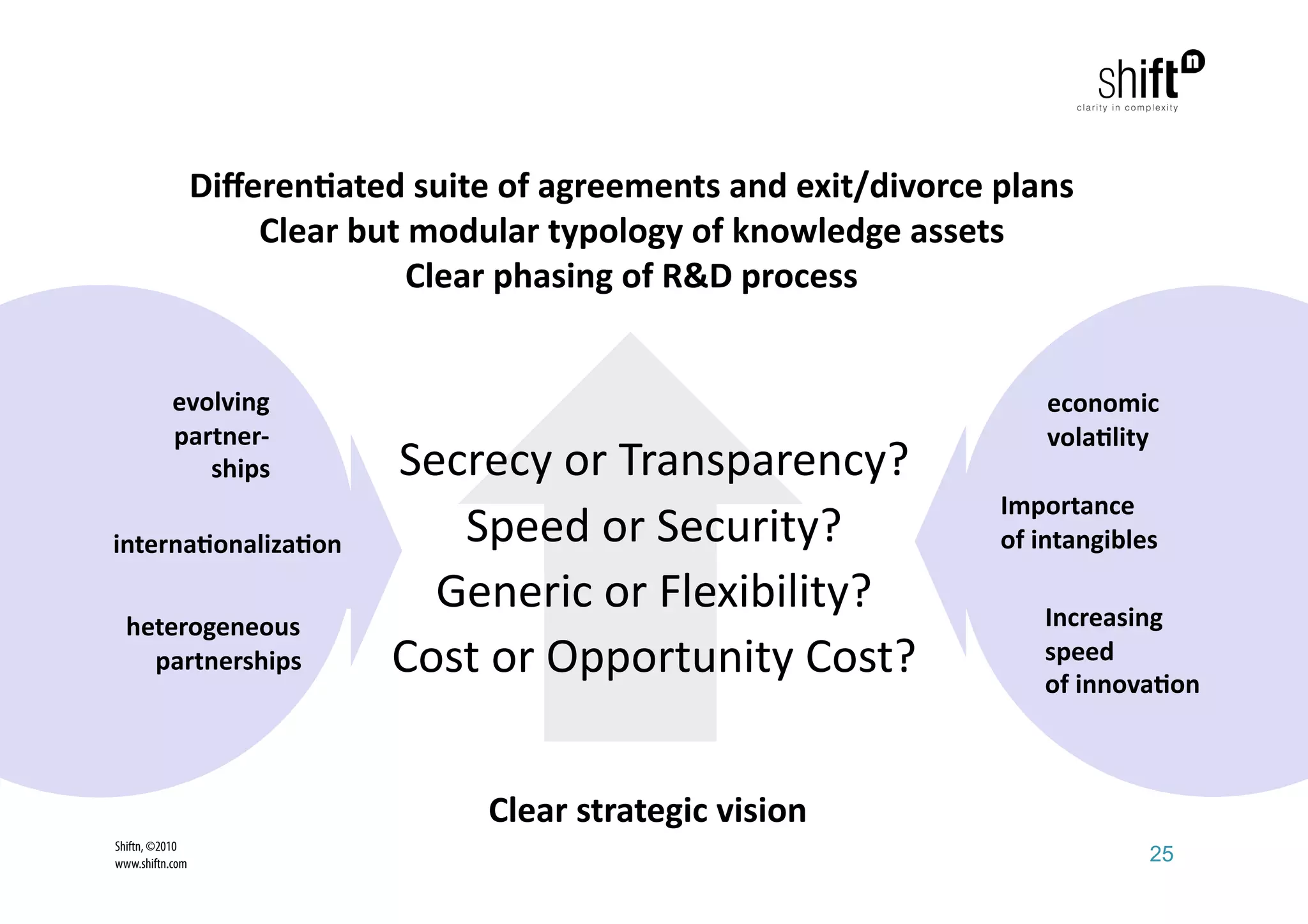 shift n
clarity in complexity

Differentiated suite of agreements and exit/divorce plans
Clear but modular typology of knowledge assets
Clear phasing of R&D process

evolving partnerships

internationalization

heterogeneous partnerships

Secrecy or Transparency?
Speed or Security?
Generic or Flexibility?
Cost or Opportunity Cost?

economic volatility

Importance of intangibles

Increasing speed of innovation

Clear strategic vision

Shiftn, ©2010
www.shiftn.com

25